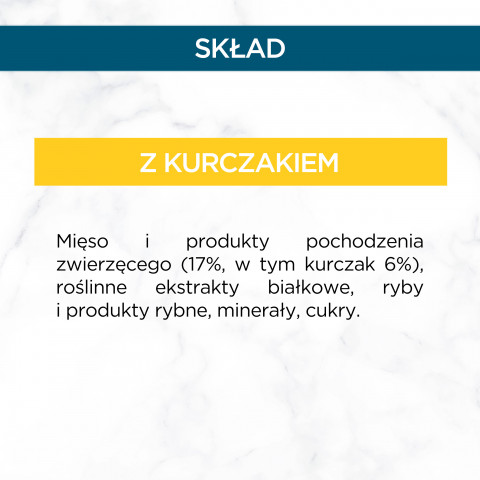 SKŁAD

Z KURCZAKIEM

Mięso i produkty pochodzenia zwierzęcego (17%, w tym kurczak 6%), roślinne ekstrakty białkowe, ryby i produkty rybne, minerały, cukry.